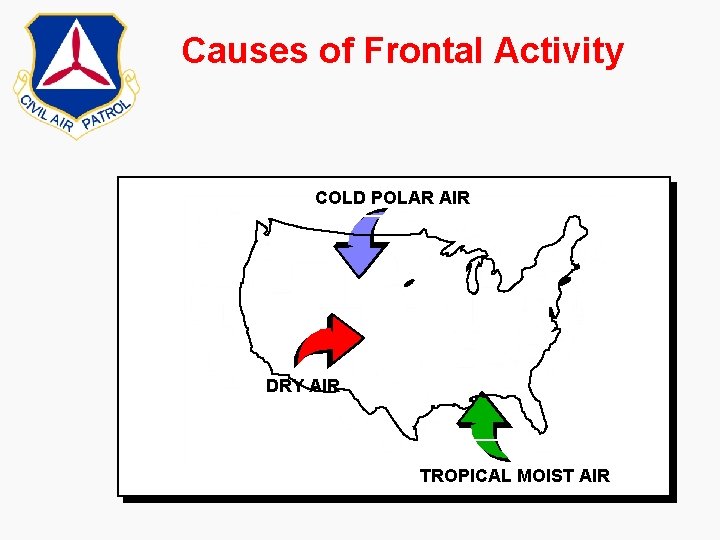 CIVIL AIR PATROL

Causes of Frontal Activity

COLD POLAR AIR

DRY AIR

TROPICAL MOIST AIR